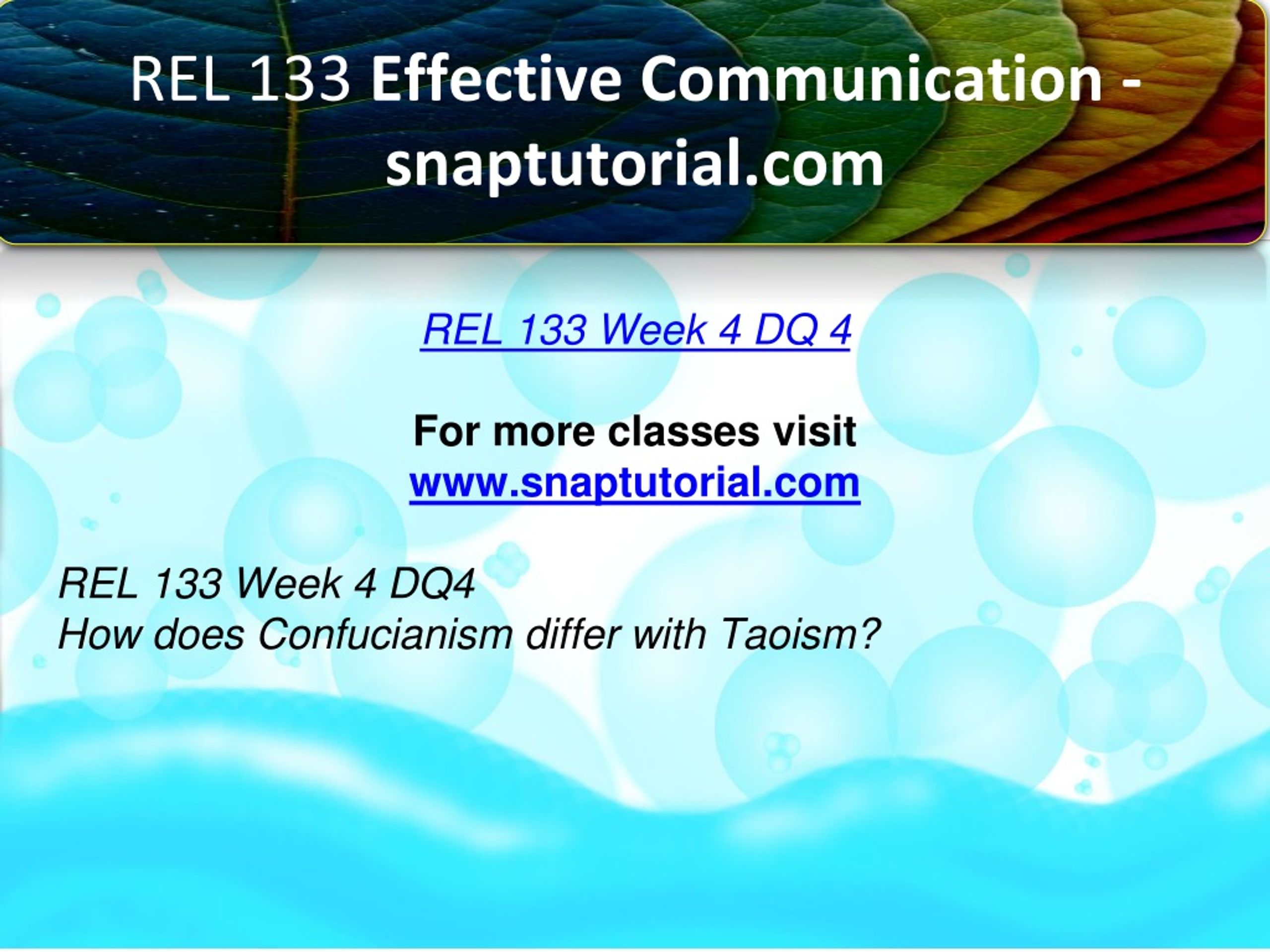 REL 133 Effective Communication - snaptutorial.com

REL 133 Week 4 DQ 4

For more classes visit
www.snaptutorial.com

REL 133 Week 4 DQ4
How does Confucianism differ with Taoism?